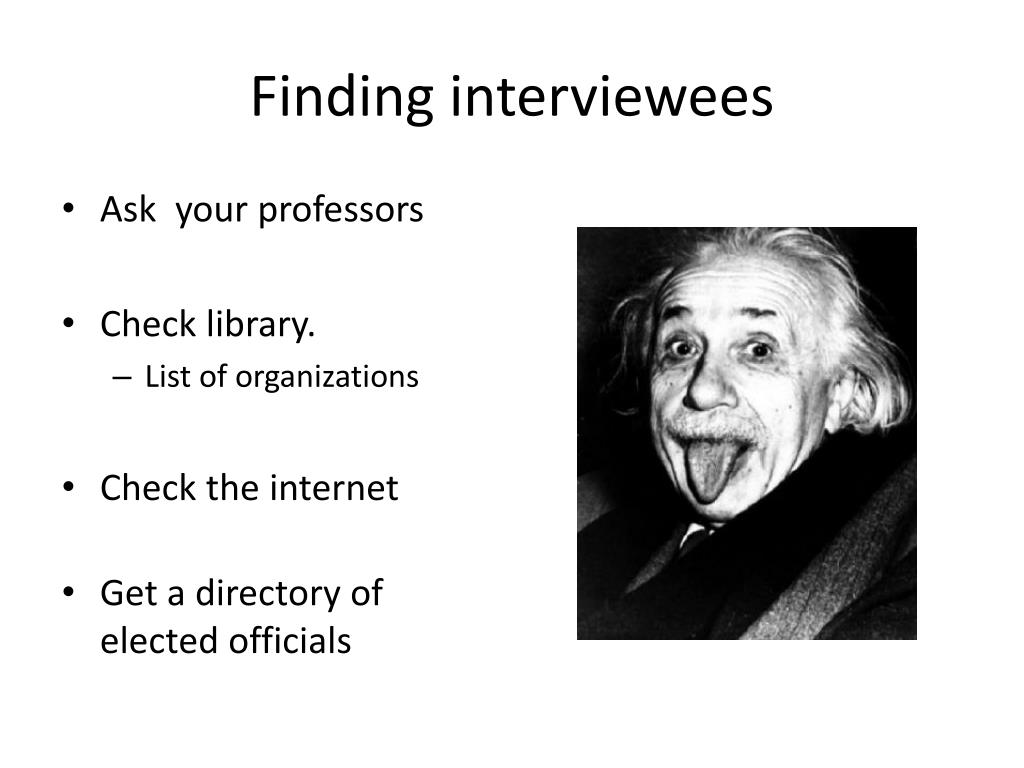 Finding interviewees

• Ask your professors

• Check library.
– List of organizations

• Check the internet

• Get a directory of elected officials